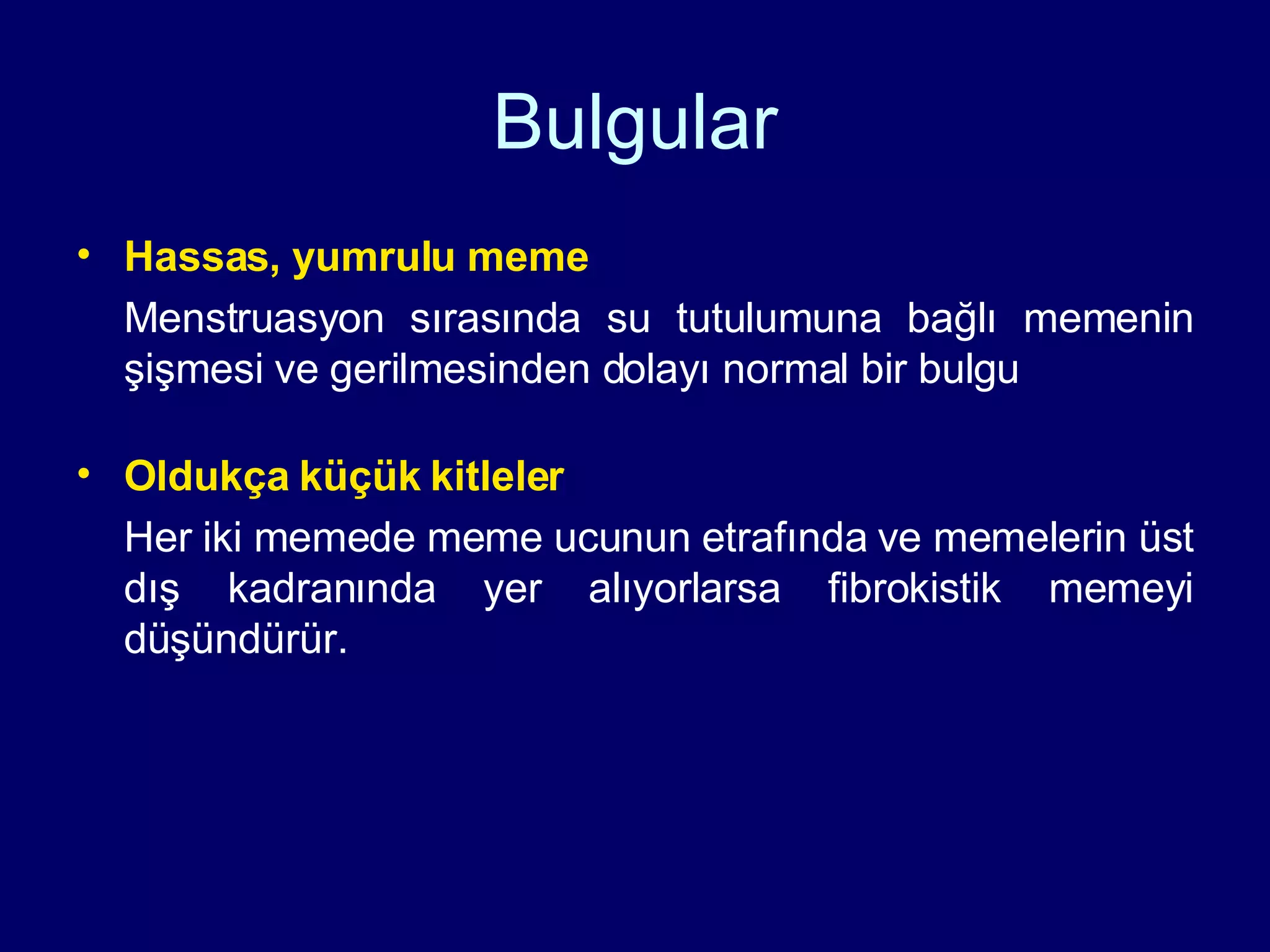 Bulgular

• Hassas, yumrulu meme

Menstruasyon sırasında su tutulumuna bağlı memenin şişmesi ve gerilmesinden dolayı normal bir bulgu

• Oldukça küçük kitleler

Her iki memede meme ucunun etrafında ve memelerin üst dış kadranında yer alıyorlarsa fibrokistik memeyi düşündürür.